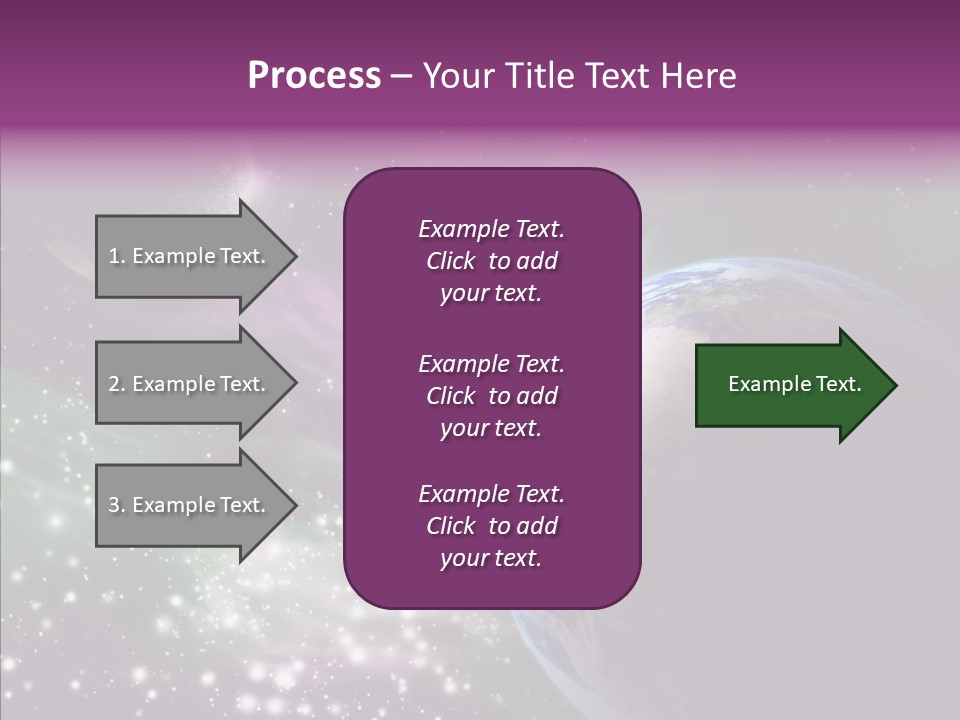 Process – Your Title Text Here

1. Example Text.

2. Example Text.

3. Example Text.

Example Text. Click to add your text.

Example Text. Click to add your text.

Example Text. Click to add your text.

Example Text.